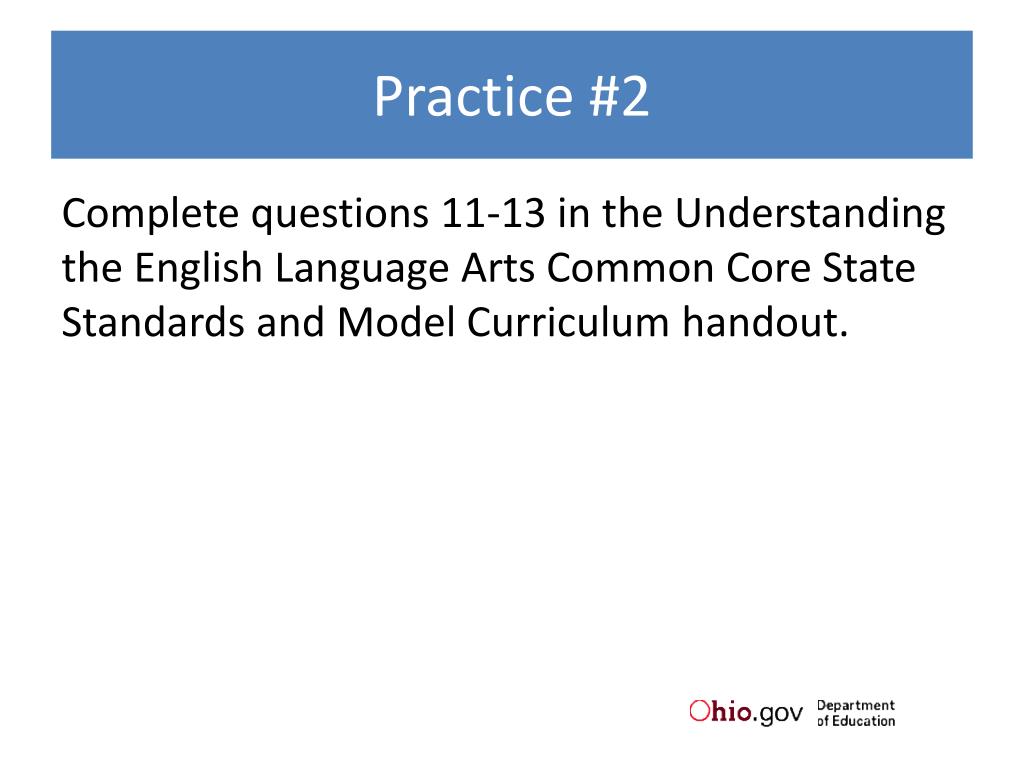 Practice #2

Complete questions 11-13 in the Understanding the English Language Arts Common Core State Standards and Model Curriculum handout.

Ohio.gov Department of Education